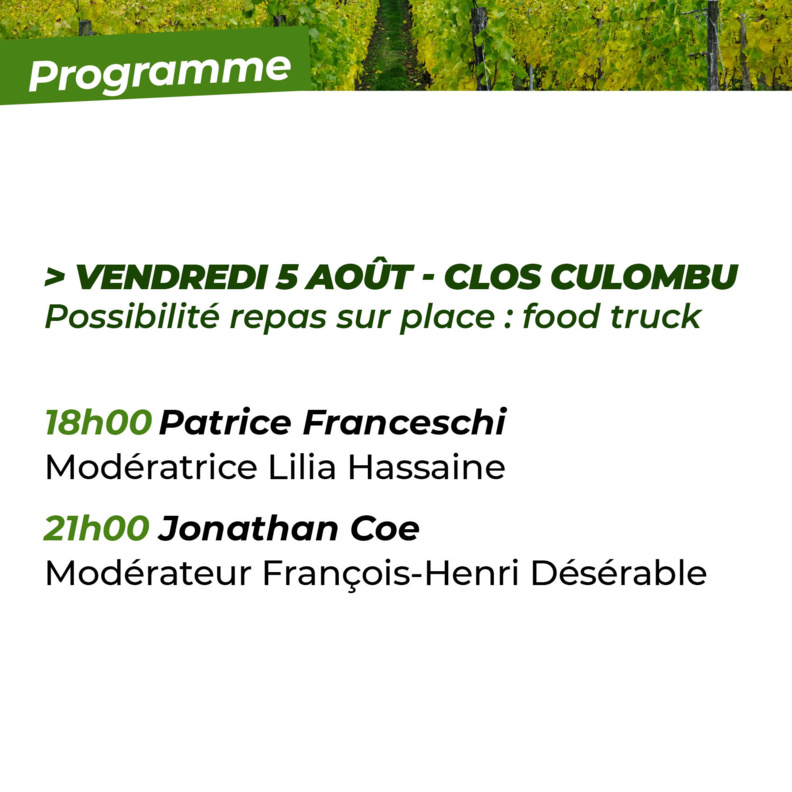 Programme

> VENDREDI 5 AOÛT - CLOS CULOMBU
Possibilité repas sur place : food truck

18h00 Patrice Franceschi
Modératrice Lilia Hassaine

21h00 Jonathan Coe
Modérateur François-Henri Désérable